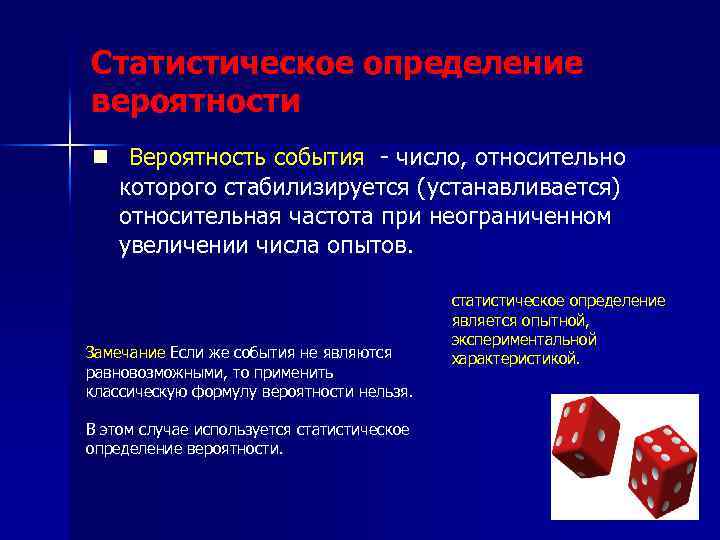 Статистическое определение вероятности

Вероятность события - число, относительно которого стабилизируется (устанавливается) относительная частота при неограниченном увеличении числа опытов.

статистическое определение является опытной, экспериментальной характеристикой.

Замечание Если же события не являются равновозможными, то применить классическую формулу вероятности нельзя.

В этом случае используется статистическое определение вероятности.